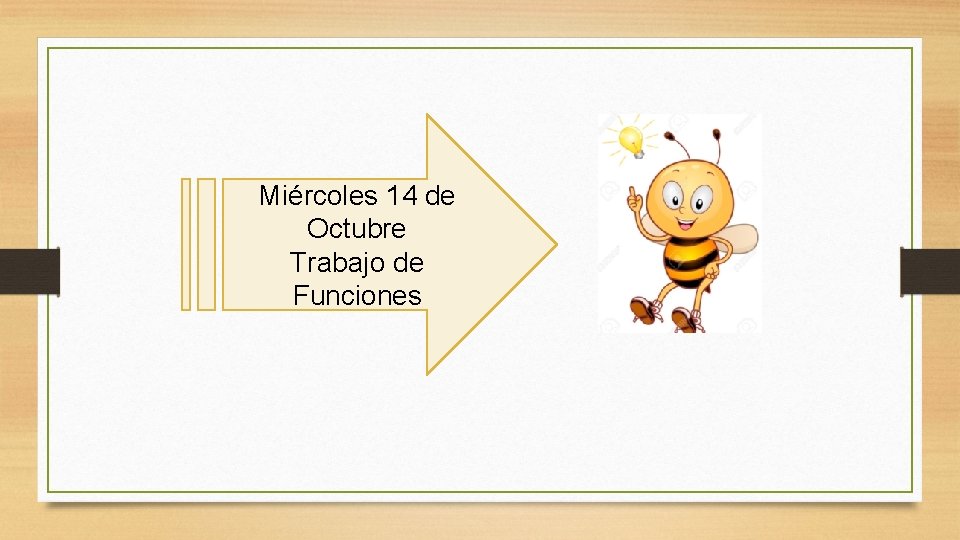 Miércoles 14 de Octubre
Trabajo de Funciones